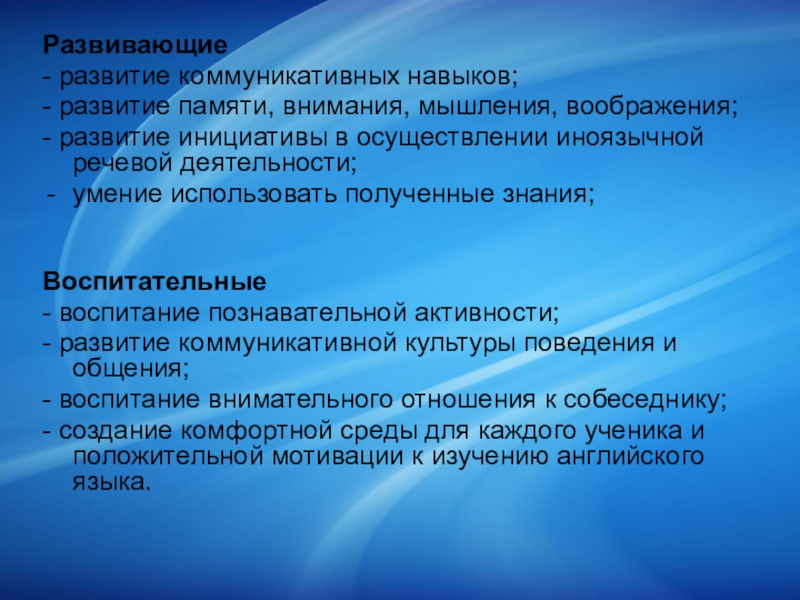 Развивающие
- развитие коммуникативных навыков;
- развитие памяти, внимания, мышления, воображения;
- развитие инициативы в осуществлении иноязычной речевой деятельности;
- умение использовать полученные знания;

Воспитательные
- воспитание познавательной активности;
- развитие коммуникативной культуры поведения и общения;
- воспитание внимательного отношения к собеседнику;
- создание комфортной среды для каждого ученика и положительной мотивации к изучению английского языка.